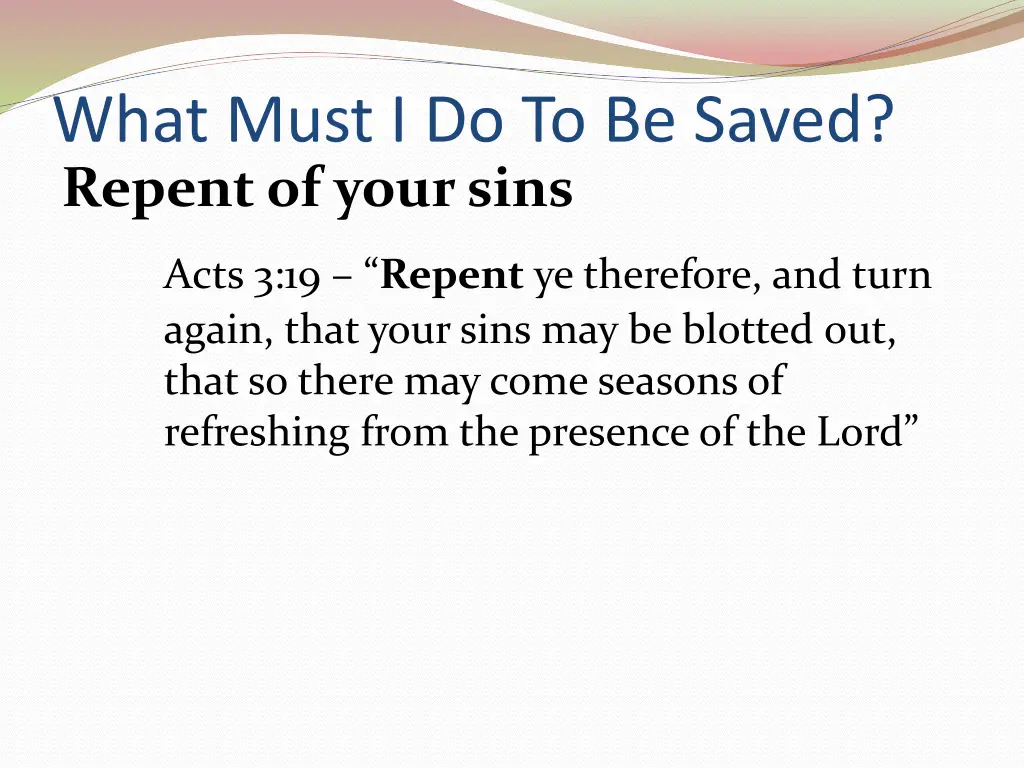 What Must I Do To Be Saved?
Repent of your sins

Acts 3:19 – “Repent ye therefore, and turn again, that your sins may be blotted out, that so there may come seasons of refreshing from the presence of the Lord”